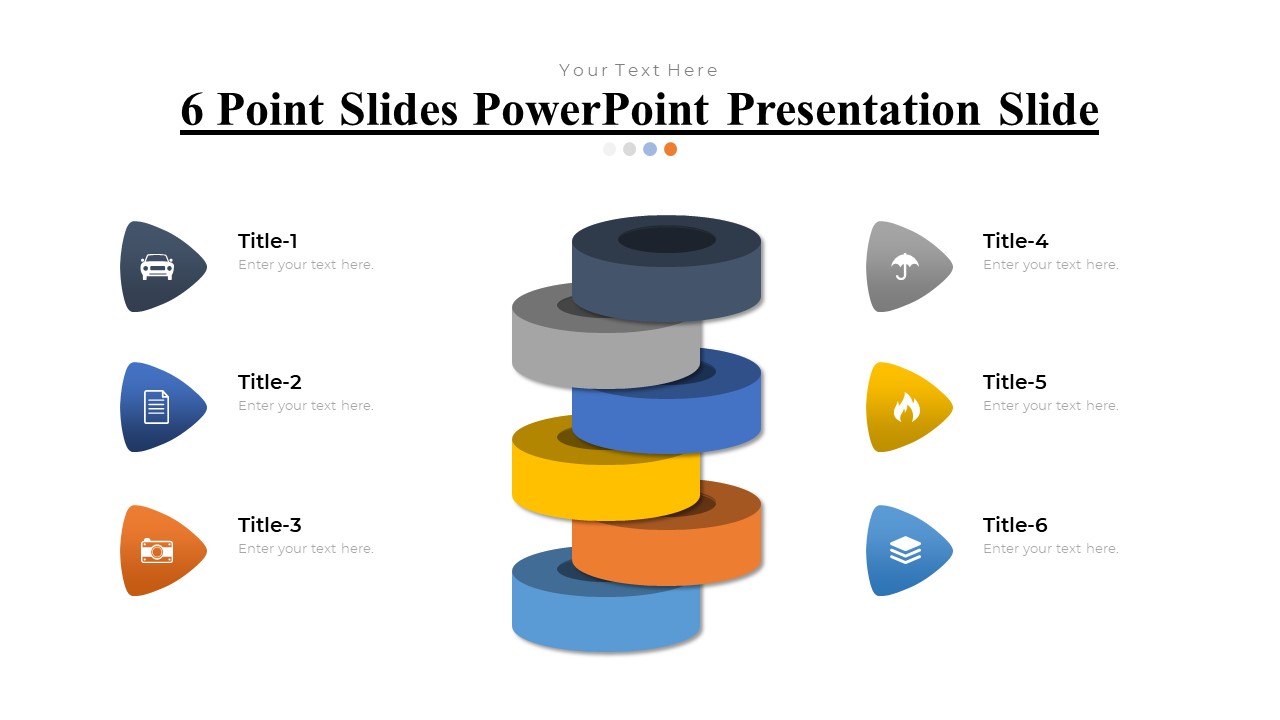 Your Text Here

6 Point Slides PowerPoint Presentation Slide

Title-1
Enter your text here.

Title-2
Enter your text here.

Title-3
Enter your text here.

Title-4
Enter your text here.

Title-5
Enter your text here.

Title-6
Enter your text here.